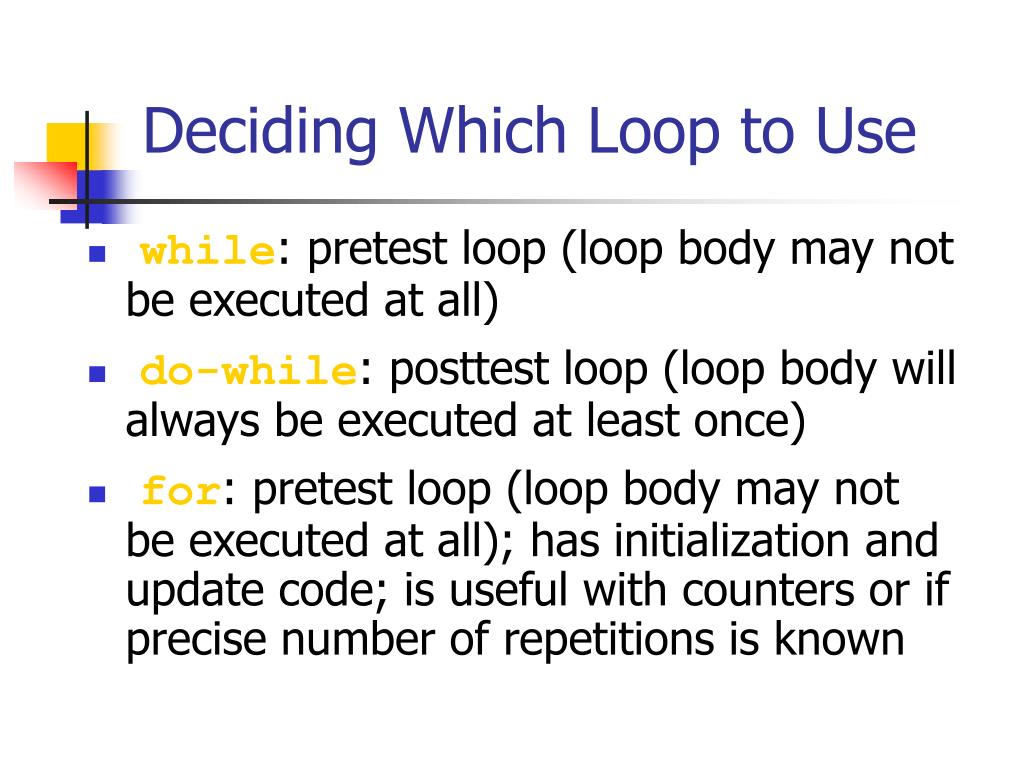 Deciding Which Loop to Use

while: pretest loop (loop body may not be executed at all)

do-while: posttest loop (loop body will always be executed at least once)

for: pretest loop (loop body may not be executed at all); has initialization and update code; is useful with counters or if precise number of repetitions is known